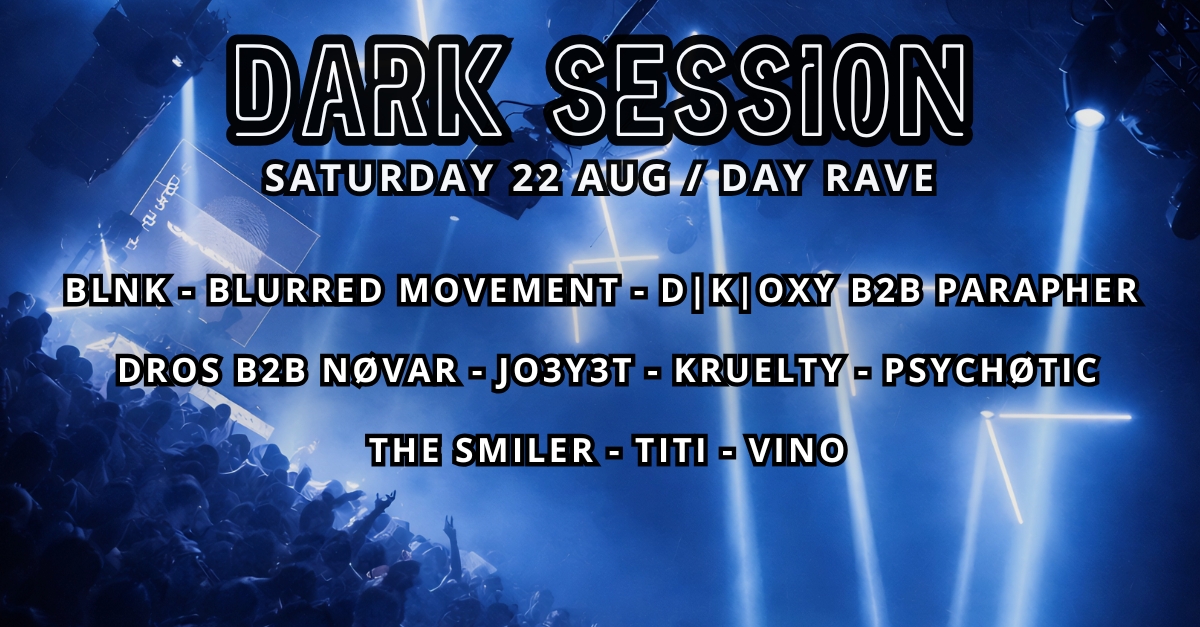 DARK SESSION

SATURDAY 22 AUG / DAY RAVE

BLNK - BLURRED MOVEMENT - D|K|OXY B2B PARAPHER

DROS B2B NØVAR - JO3Y3T - KRUELTY - PSYCHØTIC

THE SMILER - TITI - VINO